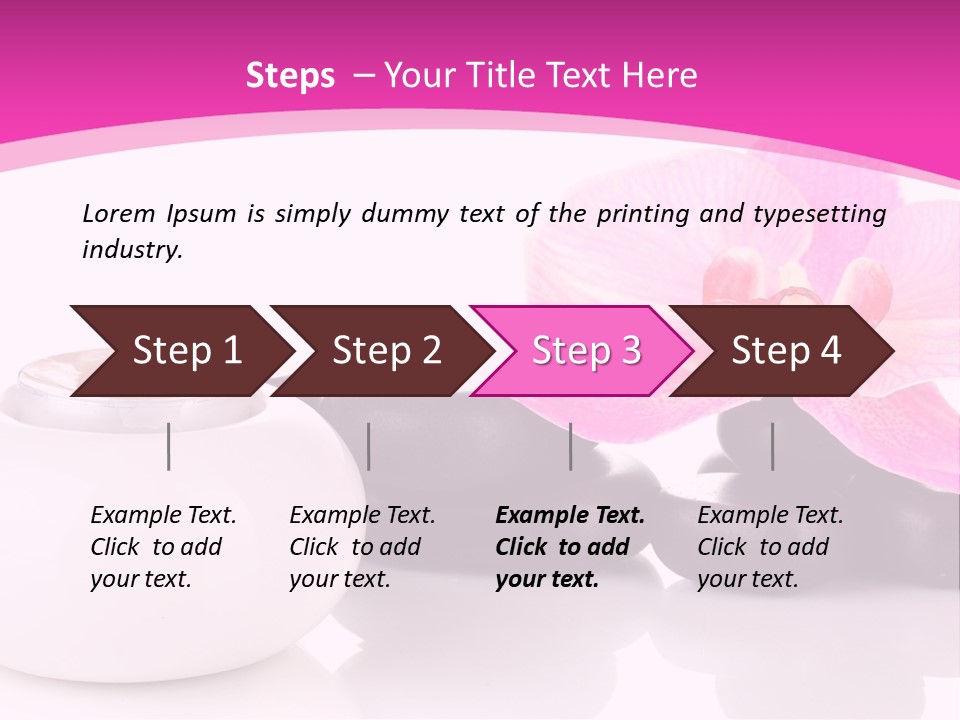 Steps – Your Title Text Here

Lorem Ipsum is simply dummy text of the printing and typesetting industry.

Step 1

Step 2

Step 3

Step 4

Example Text. Click to add your text.

Example Text. Click to add your text.

Example Text. Click to add your text.

Example Text. Click to add your text.